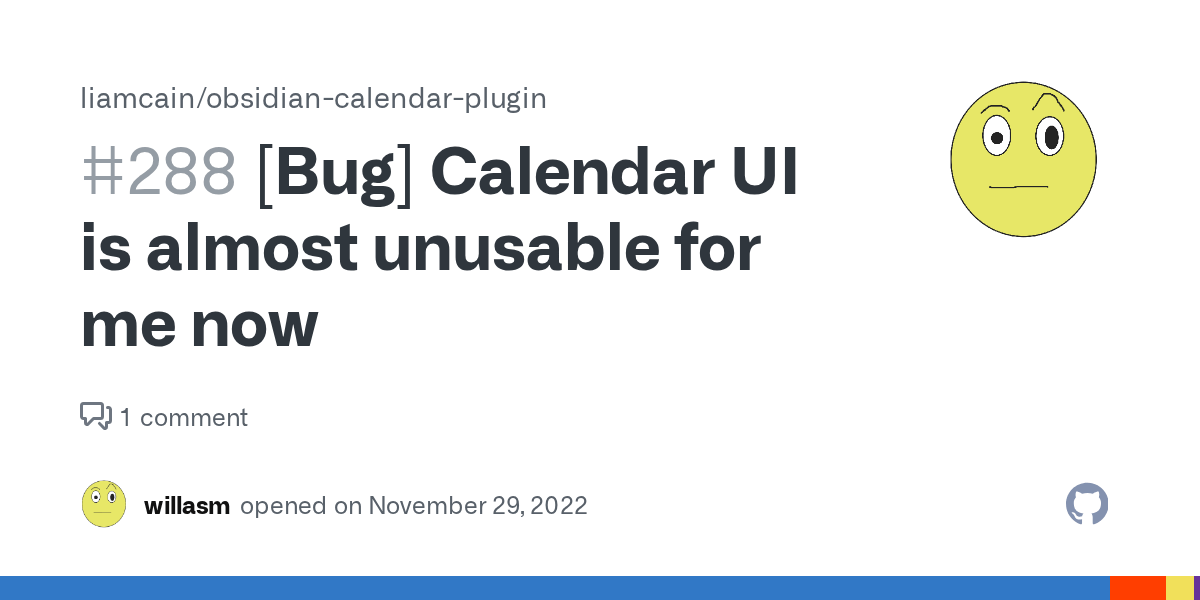 liamcain/obsidian-calendar-plugin

#288 [Bug] Calendar UI is almost unusable for me now

1 comment

willasm opened on November 29, 2022